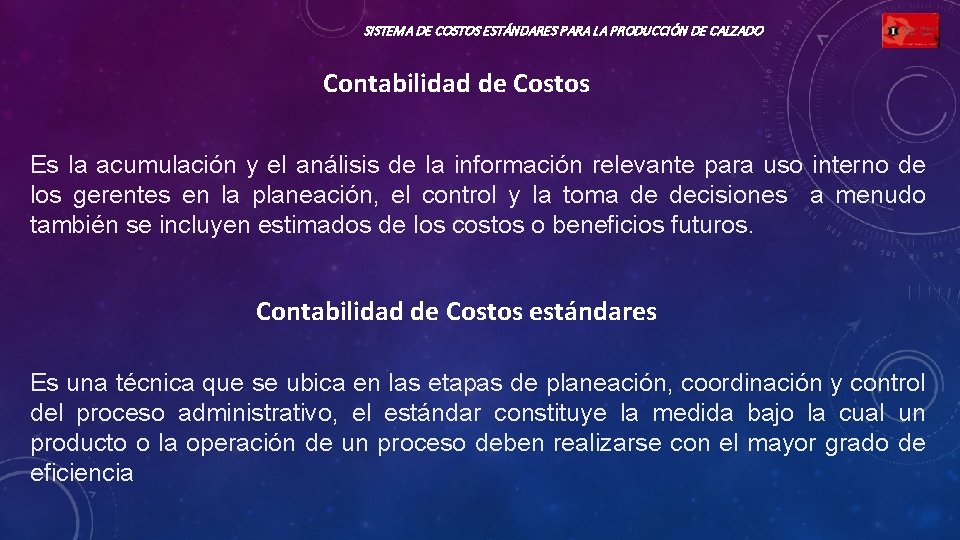 SISTEMA DE COSTOS ESTÁNDARES PARA LA PRODUCCIÓN DE CALZADO

Contabilidad de Costos

Es la acumulación y el análisis de la información relevante para uso interno de los gerentes en la planeación, el control y la toma de decisiones a menudo también se incluyen estimados de los costos o beneficios futuros.

Contabilidad de Costos estándares

Es una técnica que se ubica en las etapas de planeación, coordinación y control del proceso administrativo, el estándar constituye la medida bajo la cual un producto o la operación de un proceso deben realizarse con el mayor grado de eficiencia